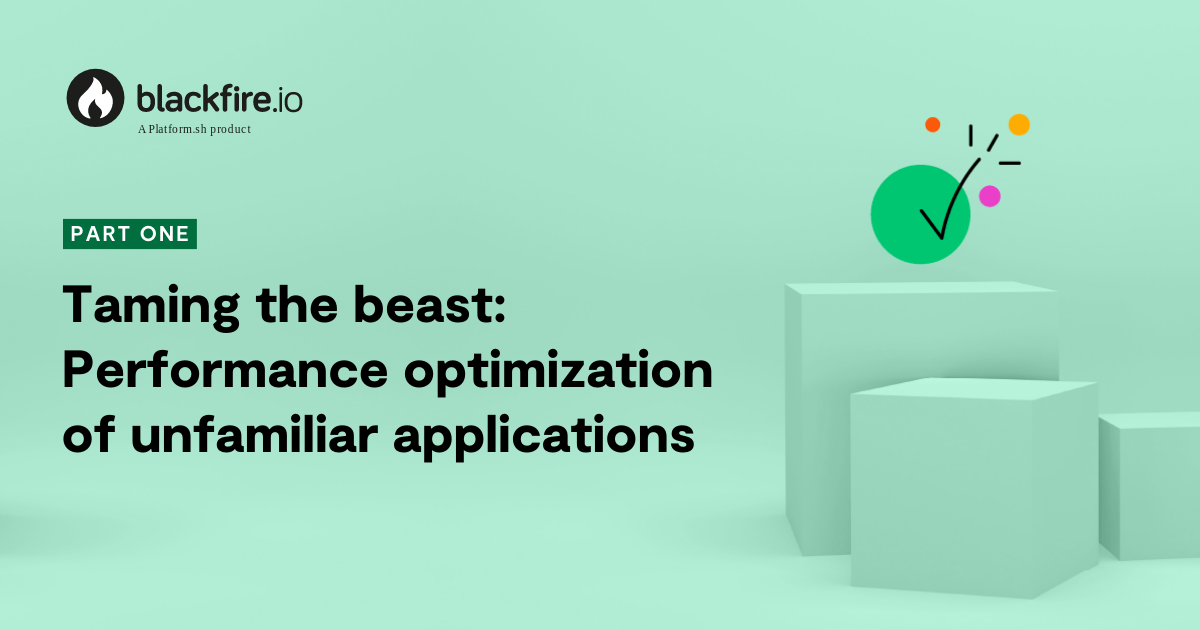 blackfire.io
A Platform.sh product

PART ONE

Taming the beast: Performance optimization of unfamiliar applications